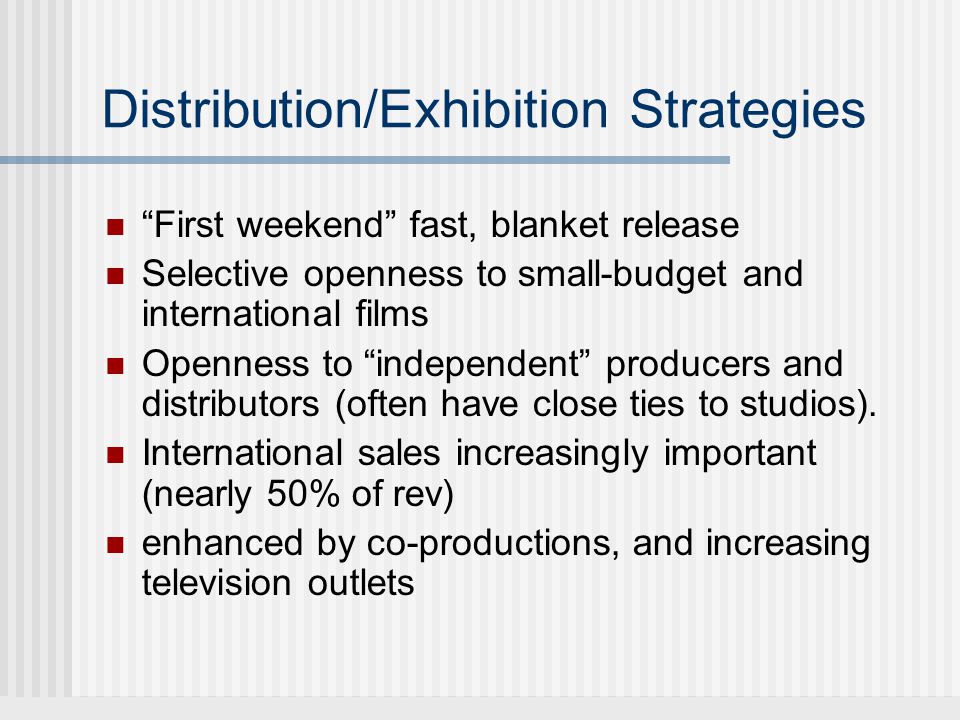 Distribution/Exhibition Strategies

- “First weekend” fast, blanket release
- Selective openness to small-budget and international films
- Openness to “independent” producers and distributors (often have close ties to studios).
- International sales increasingly important (nearly 50% of rev)
- enhanced by co-productions, and increasing television outlets